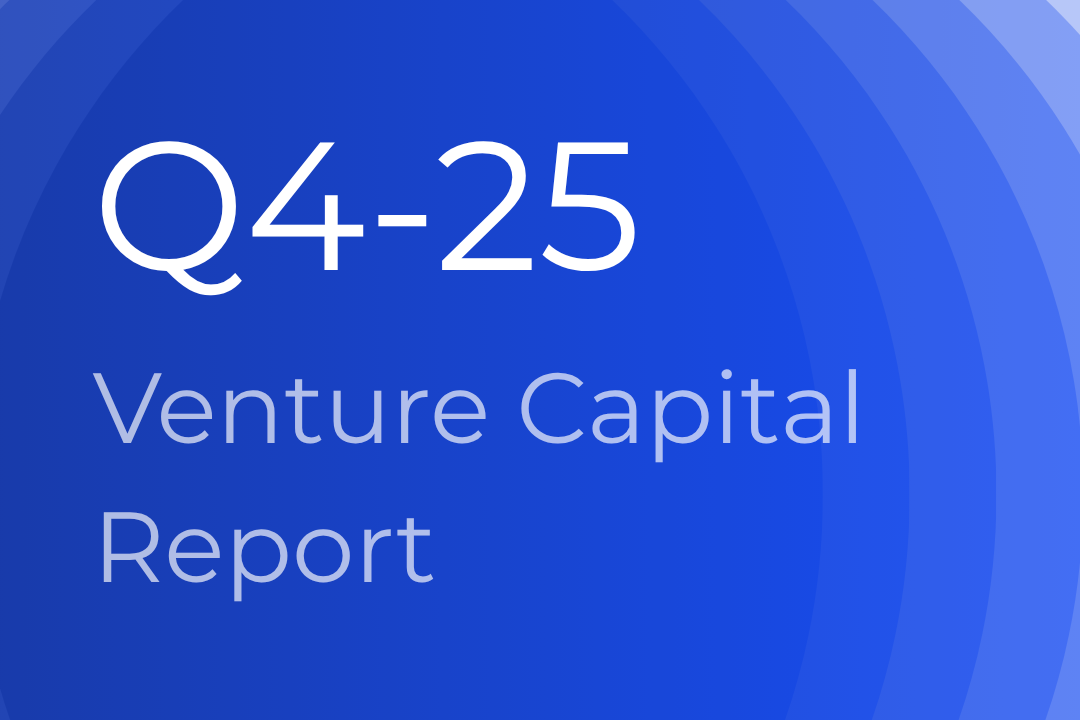 Q4-25

Venture Capital Report